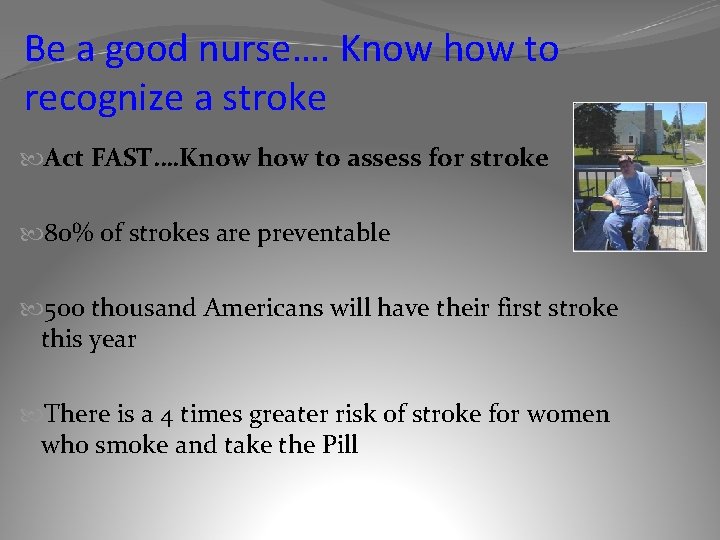 Be a good nurse…. Know how to recognize a stroke

Act FAST….Know how to assess for stroke

80% of strokes are preventable

500 thousand Americans will have their first stroke this year

There is a 4 times greater risk of stroke for women who smoke and take the Pill